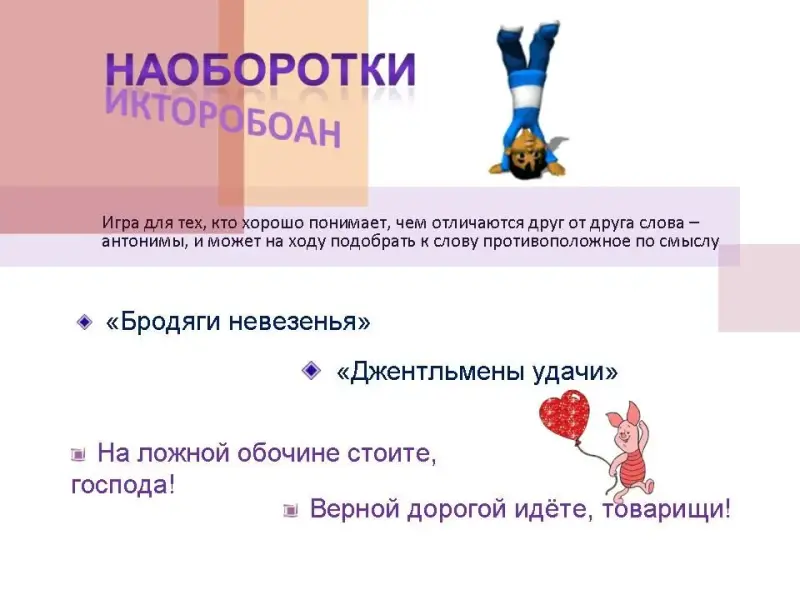 НАОБОРОТКИ
ИКТОРОБОАН

Игра для тех, кто хорошо понимает, чем отличаются друг от друга слова – антонимы, и может на ходу подобрать к слову противоположное по смыслу

«Бродяги невезенья»

«Джентльмены удачи»

На ложной обочине стоите, господа!

Верной дорогой идёте, товарищи!